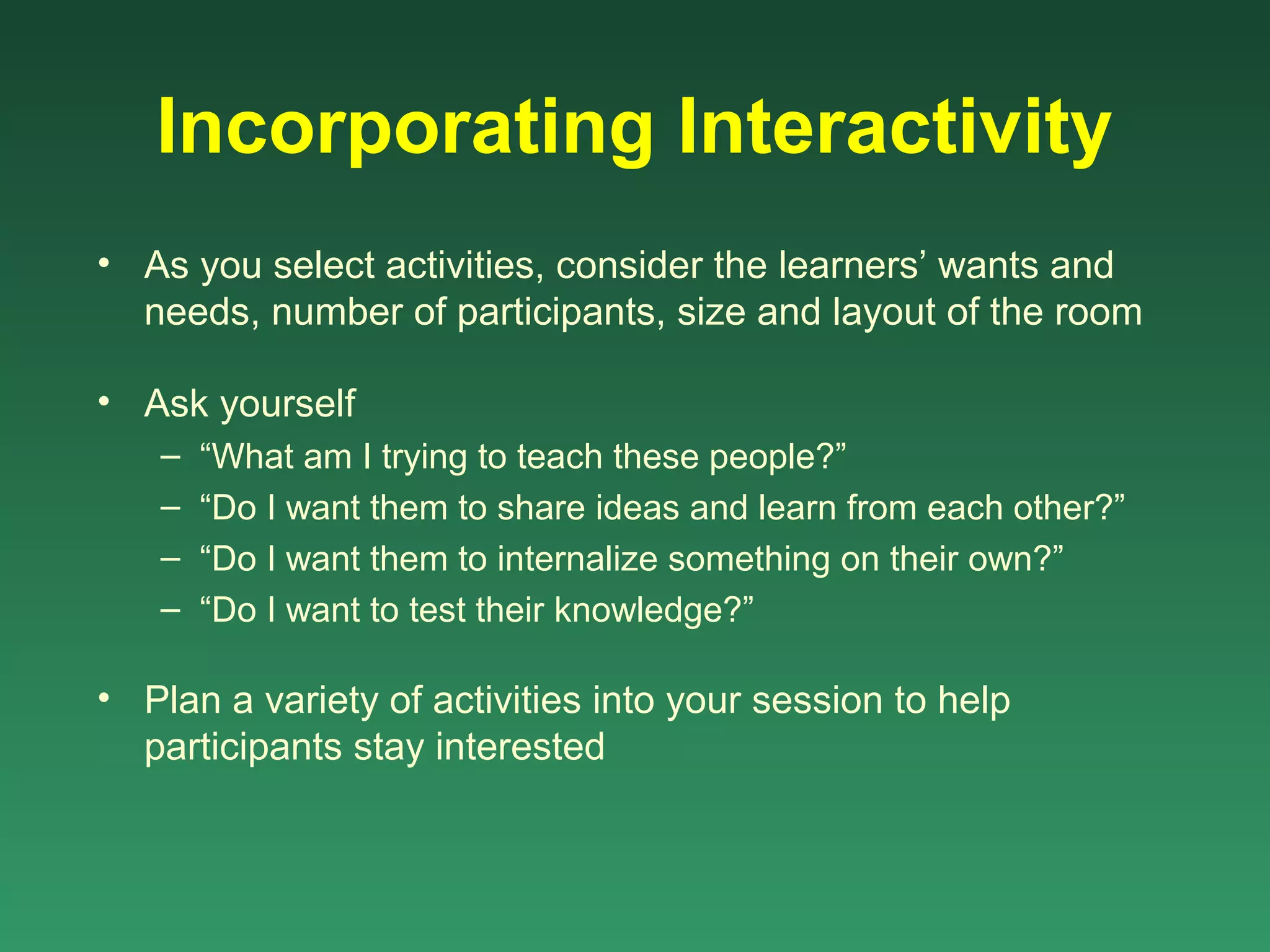 Incorporating Interactivity

• As you select activities, consider the learners’ wants and needs, number of participants, size and layout of the room

• Ask yourself
– “What am I trying to teach these people?”
– “Do I want them to share ideas and learn from each other?”
– “Do I want them to internalize something on their own?”
– “Do I want to test their knowledge?”

• Plan a variety of activities into your session to help participants stay interested